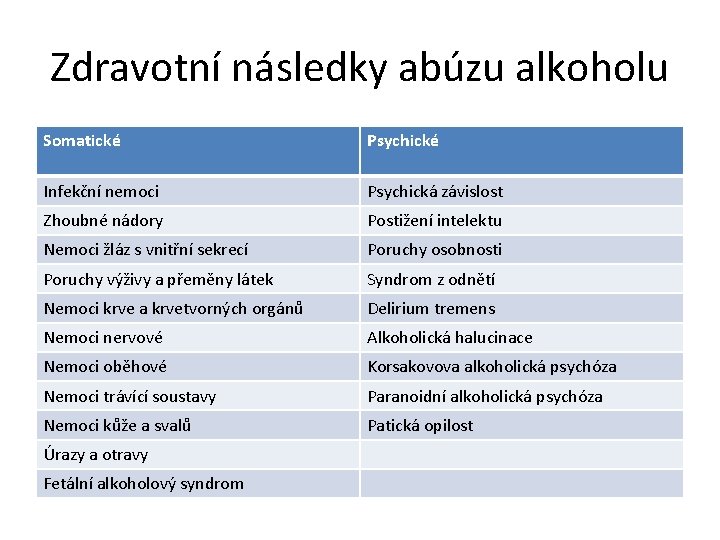 Zdravotní následky abúzu alkoholu

| Somatické | Psychické |
|---|---|
| Infekční nemoci | Psychická závislost |
| Zhoubné nádory | Postižení intelektu |
| Nemoci žláz s vnitřní sekrecí | Poruchy osobnosti |
| Poruchy výživy a přeměny látek | Syndrom z odnětí |
| Nemoci krve a krvetvorných orgánů | Delirium tremens |
| Nemoci nervové | Alkoholická halucinace |
| Nemoci oběhové | Korsakovova alkoholická psychóza |
| Nemoci trávící soustavy | Paranoidní alkoholická psychóza |
| Nemoci kůže a svalů | Patická opilost |
| Úrazy a otravy | |
| Fetální alkoholový syndrom | |